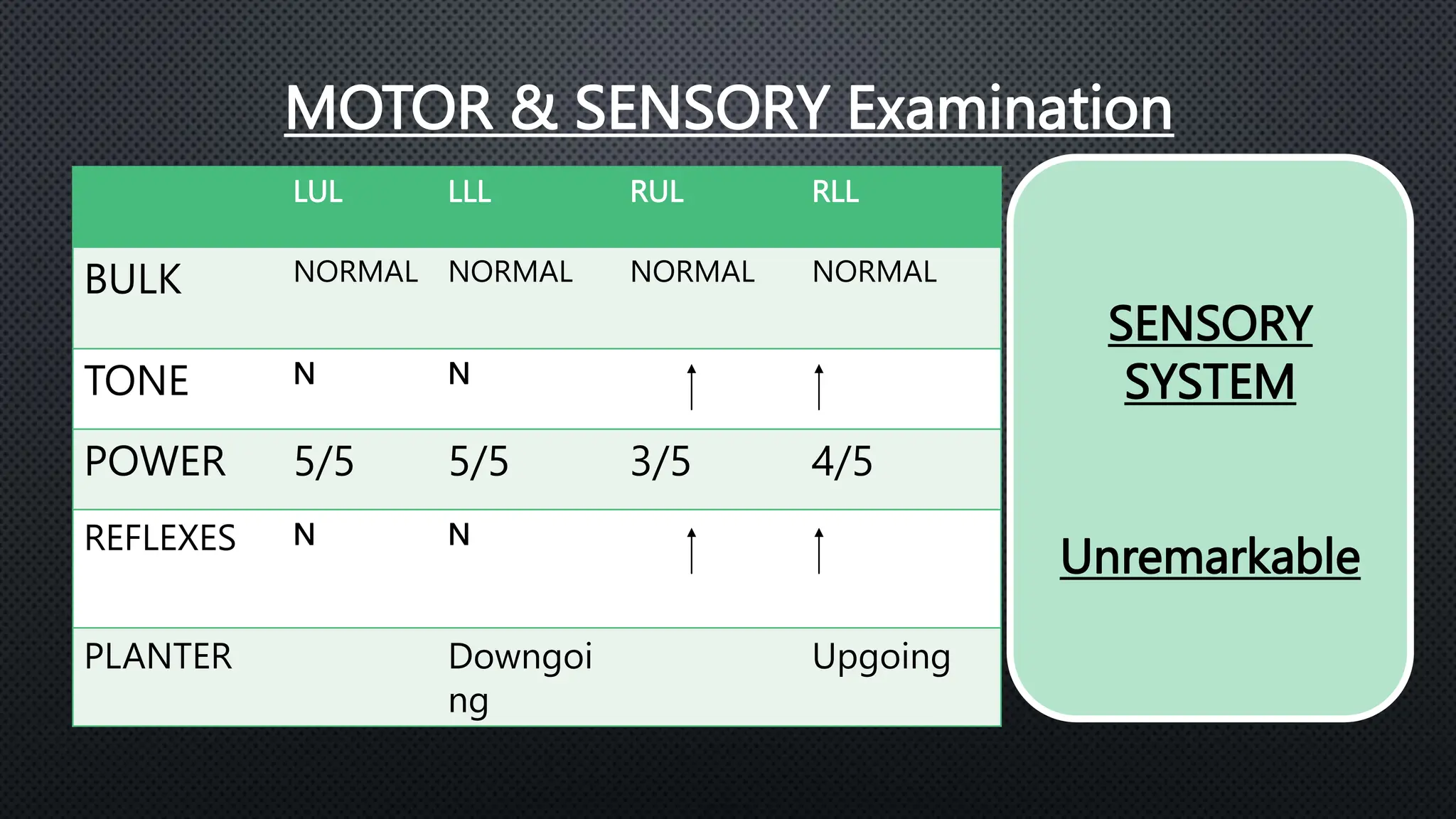 MOTOR & SENSORY Examination

| | LUL | LLL | RUL | RLL |
|---|---|---|---|---|
| BULK | NORMAL | NORMAL | NORMAL | NORMAL |
| TONE | N | N | ↑ | ↑ |
| POWER | 5/5 | 5/5 | 3/5 | 4/5 |
| REFLEXES | N | N | ↑ | ↑ |
| PLANTER | | Downgoing | | Upgoing |

SENSORY SYSTEM

Unremarkable